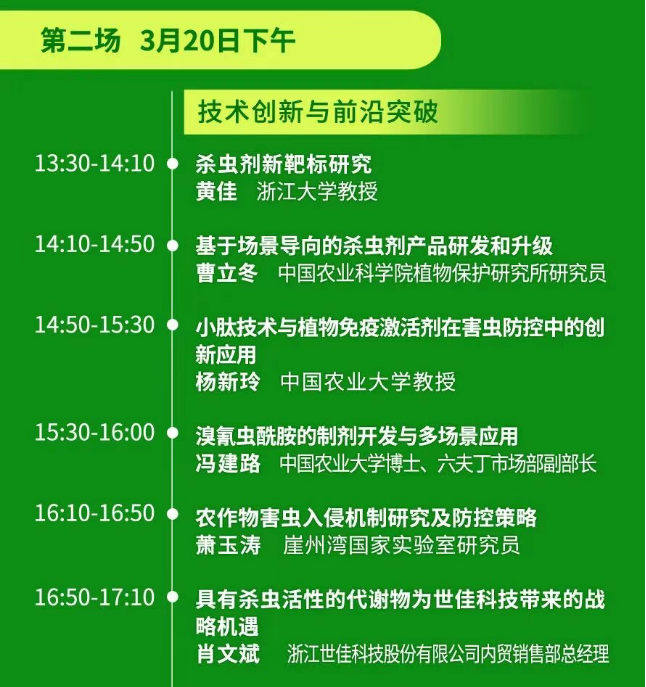 第二场 3月20日下午

技术创新与前沿突破

13:30-14:10
杀虫剂新靶标研究
黄佳 浙江大学教授

14:10-14:50
基于场景导向的杀虫剂产品研发和升级
曹立冬 中国农业科学院植物保护研究所研究员

14:50-15:30
小肽技术与植物免疫激活剂在害虫防控中的创新应用
杨新玲 中国农业大学教授

15:30-16:00
溴氰虫酰胺的制剂开发与多场景应用
冯建路 中国农业大学博士、六夫丁市场部副部长

16:10-16:50
农作物害虫入侵机制研究及防控策略
萧玉涛 崖州湾国家实验室研究员

16:50-17:10
具有杀虫活性的代谢物为世佳科技带来的战略机遇
肖文斌 浙江世佳科技股份有限公司内贸销售部总经理